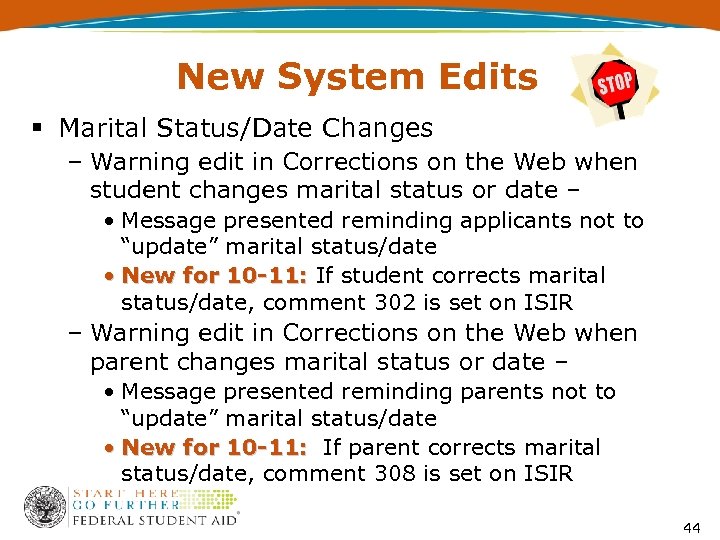 New System Edits

STOP

▪ Marital Status/Date Changes

– Warning edit in Corrections on the Web when student changes marital status or date –

• Message presented reminding applicants not to "update" marital status/date

• New for 10-11: If student corrects marital status/date, comment 302 is set on ISIR

– Warning edit in Corrections on the Web when parent changes marital status or date –

• Message presented reminding parents not to "update" marital status/date

• New for 10-11: If parent corrects marital status/date, comment 308 is set on ISIR

START HERE
GO FURTHER
FEDERAL STUDENT AID

44